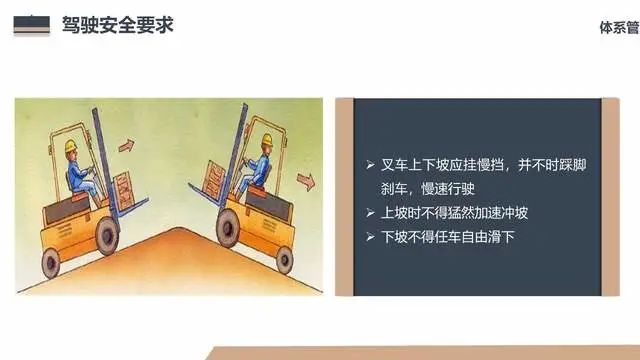 驾驶安全要求

体系管

➢ 叉车上下坡应挂慢挡，并不时踩脚刹车，慢速行驶
➢ 上坡时不得猛然加速冲坡
➢ 下坡不得任车自由滑下